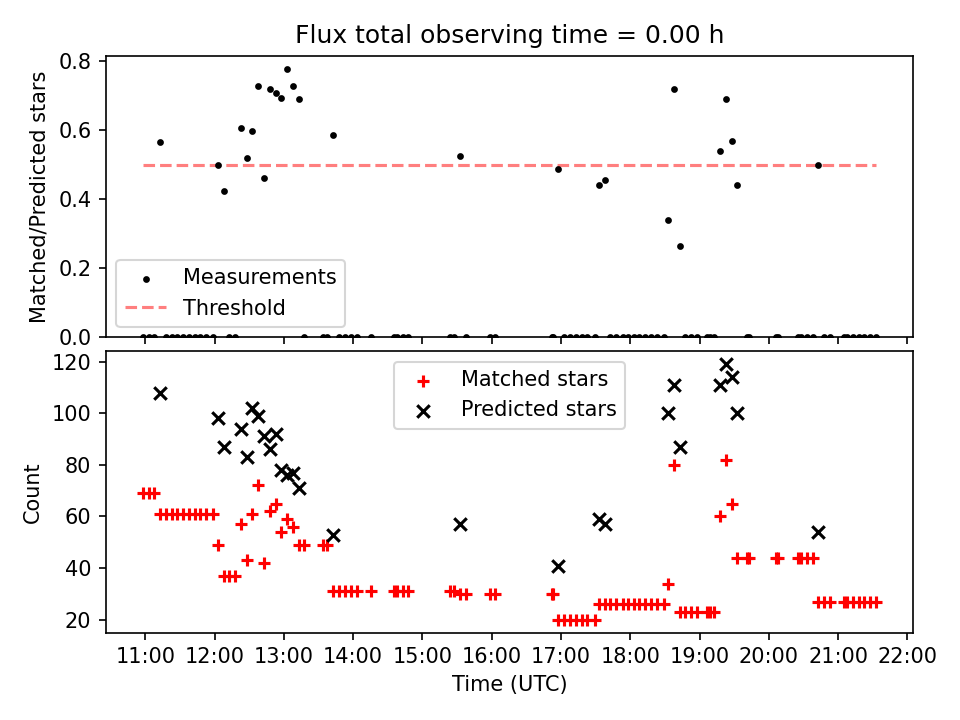 Flux total observing time = 0.00 h

Matched/Predicted stars

0.8
0.6
0.4
0.2
0.0

Measurements
Threshold

Count

120
100
80
60
40
20

Matched stars
Predicted stars

11:00 12:00 13:00 14:00 15:00 16:00 17:00 18:00 19:00 20:00 21:00 22:00

Time (UTC)